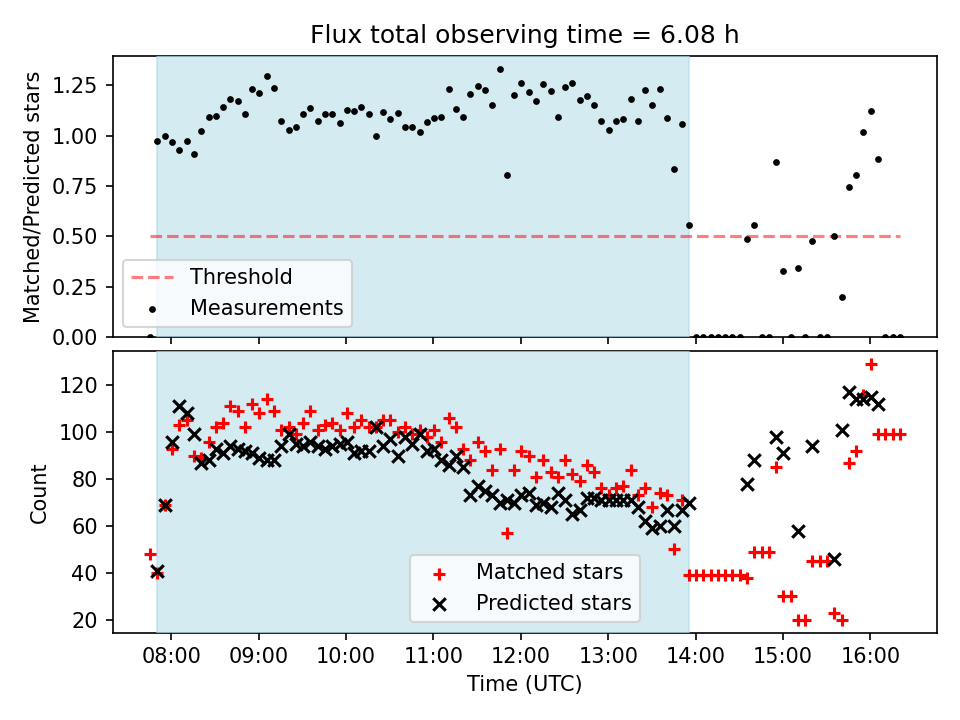 Flux total observing time = 6.08 h

Matched/Predicted stars

1.25
1.00
0.75
0.50
0.25
0.00

Threshold
Measurements

Count

120
100
80
60
40
20

Matched stars
Predicted stars

08:00 09:00 10:00 11:00 12:00 13:00 14:00 15:00 16:00

Time (UTC)